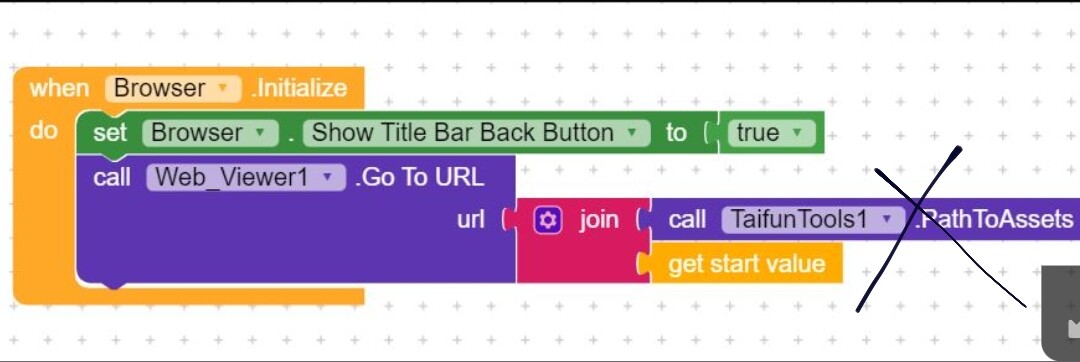 when Browser .Initialize
do set Browser . Show Title Bar Back Button to true
call Web_Viewer1 .Go To URL
url join call TaifunTools1 .PathToAssets
get start value